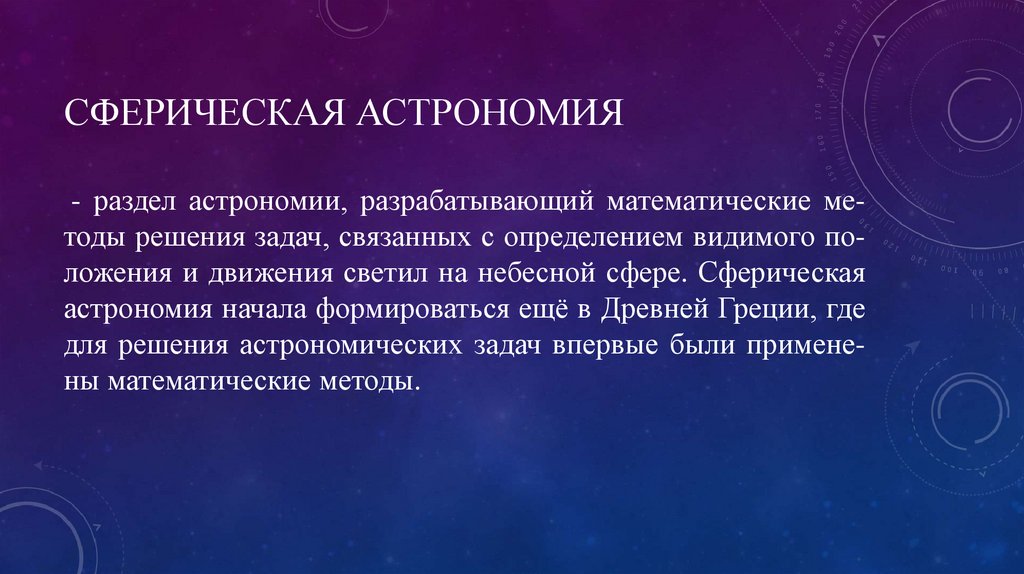 СФЕРИЧЕСКАЯ АСТРОНОМИЯ

- раздел астрономии, разрабатывающий математические методы решения задач, связанных с определением видимого положения и движения светил на небесной сфере. Сферическая астрономия начала формироваться ещё в Древней Греции, где для решения астрономических задач впервые были применены математические методы.